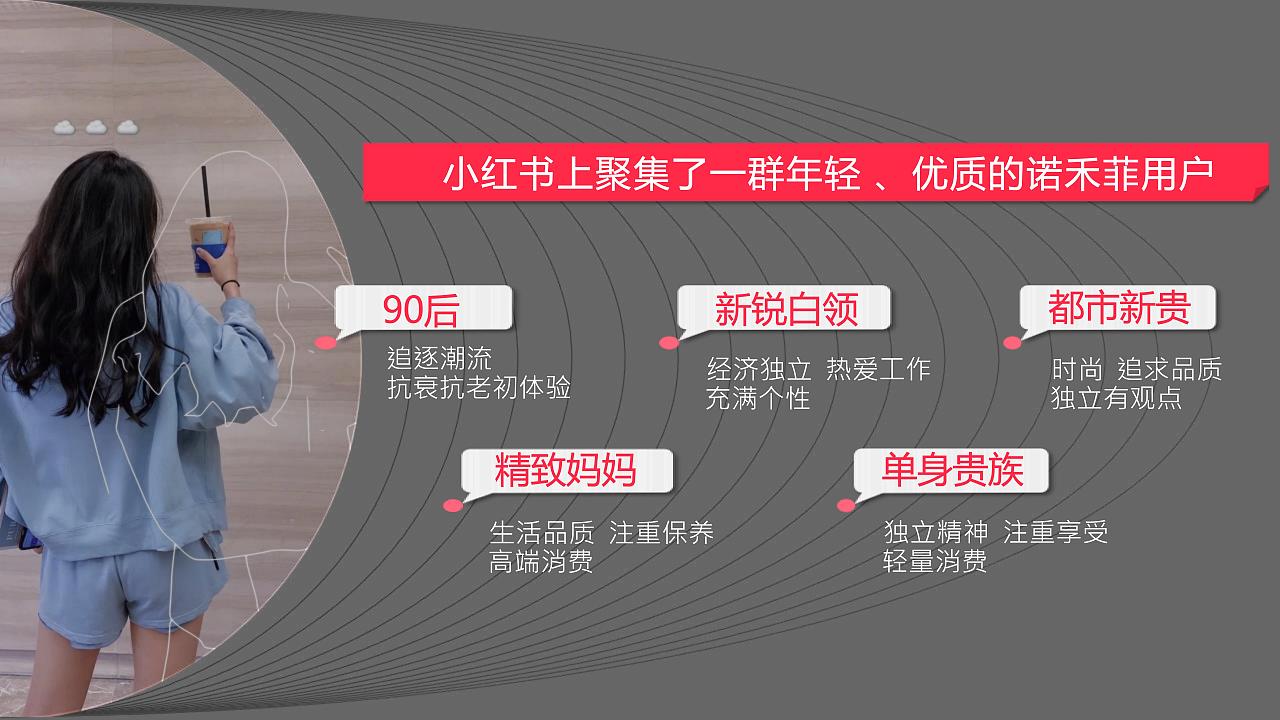 小红书上聚集了一群年轻 、优质的诺禾菲用户

90后

追逐潮流
抗衰抗老初体验

新锐白领

经济独立 热爱工作
充满个性

都市新贵

时尚 追求品质
独立有观点

精致妈妈

生活品质 注重保养
高端消费

单身贵族

独立精神 注重享受
轻量消费